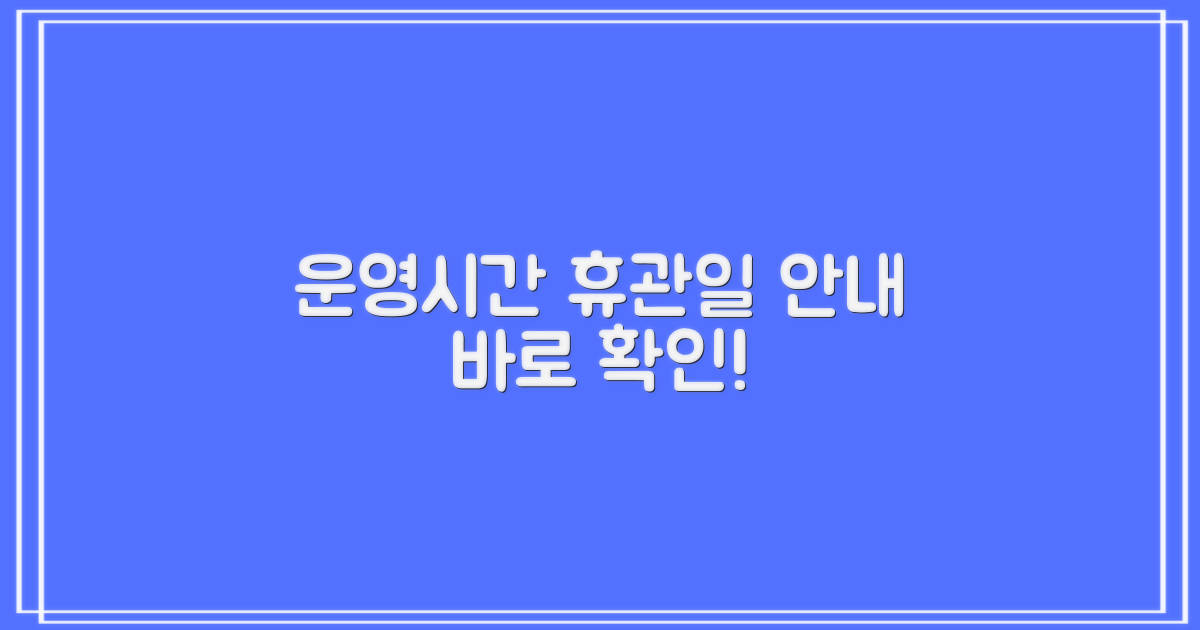 운영시간 휴관일 안내
바로 확인!